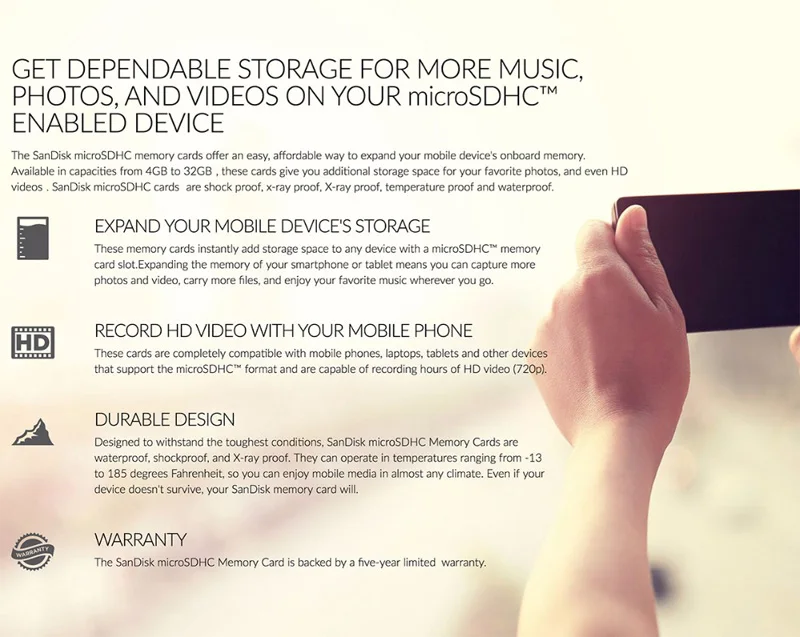 GET DEPENDABLE STORAGE FOR MORE MUSIC, PHOTOS, AND VIDEOS ON YOUR microSDHC™ ENABLED DEVICE

The SanDisk microSDHC memory cards offer an easy, affordable way to expand your mobile device's onboard memory. Available in capacities from 4GB to 32GB , these cards give you additional storage space for your favorite photos, and even HD videos . SanDisk microSDHC cards are shock proof, x-ray proof, X-ray proof, temperature proof and waterproof.

EXPAND YOUR MOBILE DEVICE'S STORAGE

These memory cards instantly add storage space to any device with a microSDHC™ memory card slot.Expanding the memory of your smartphone or tablet means you can capture more photos and video, carry more files, and enjoy your favorite music wherever you go.

HD

RECORD HD VIDEO WITH YOUR MOBILE PHONE

These cards are completely compatible with mobile phones, laptops, tablets and other devices that support the microSDHC™ format and are capable of recording hours of HD video (720p).

DURABLE DESIGN

Designed to withstand the toughest conditions, SanDisk microSDHC Memory Cards are waterproof, shockproof, and X-ray proof. They can operate in temperatures ranging from -13 to 185 degrees Fahrenheit, so you can enjoy mobile media in almost any climate. Even if your device doesn't survive, your SanDisk memory card will.

WARRANTY

WARRANTY

The SanDisk microSDHC Memory Card is backed by a five-year limited warranty.